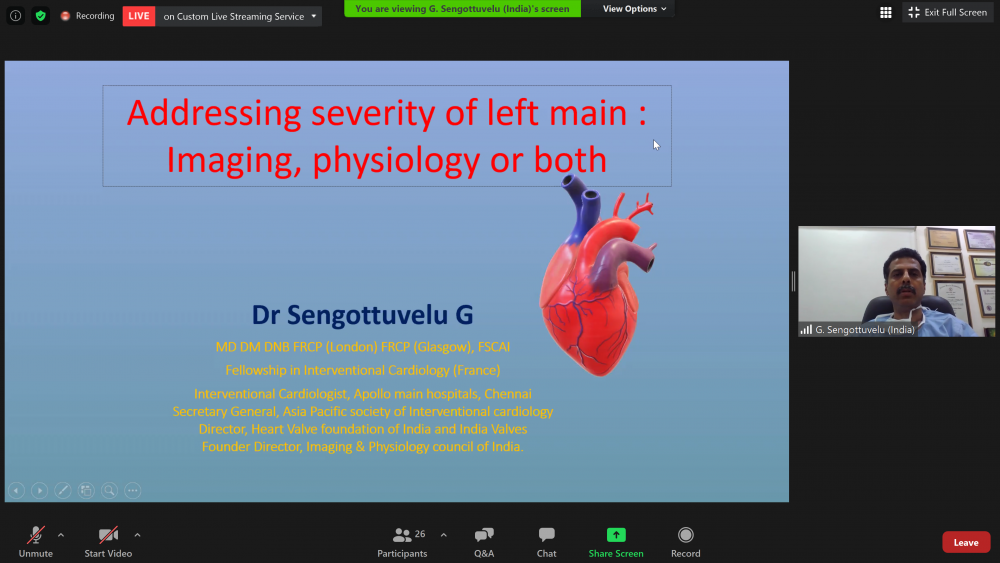 Recording LIVE on Custom Live Streaming Service

You are viewing G. Sengottuvelu (India)'s screen

View Options

Exit Full Screen

Addressing severity of left main : Imaging, physiology or both

Dr Sengottuvelu G

MD DM DNB FRCP (London) FRCP (Glasgow), FSCAI

Fellowship in Interventional Cardiology (France)

Interventional Cardiologist, Apollo main hospitals, Chennai
Secretary General, Asia Pacific society of Interventional cardiology
Director, Heart Valve foundation of India and India Valves
Founder Director, Imaging & Physiology council of India.

G. Sengottuvelu (India)

Unmute

Start Video

26

Participants

Q&A

Chat

Share Screen

Record

Leave